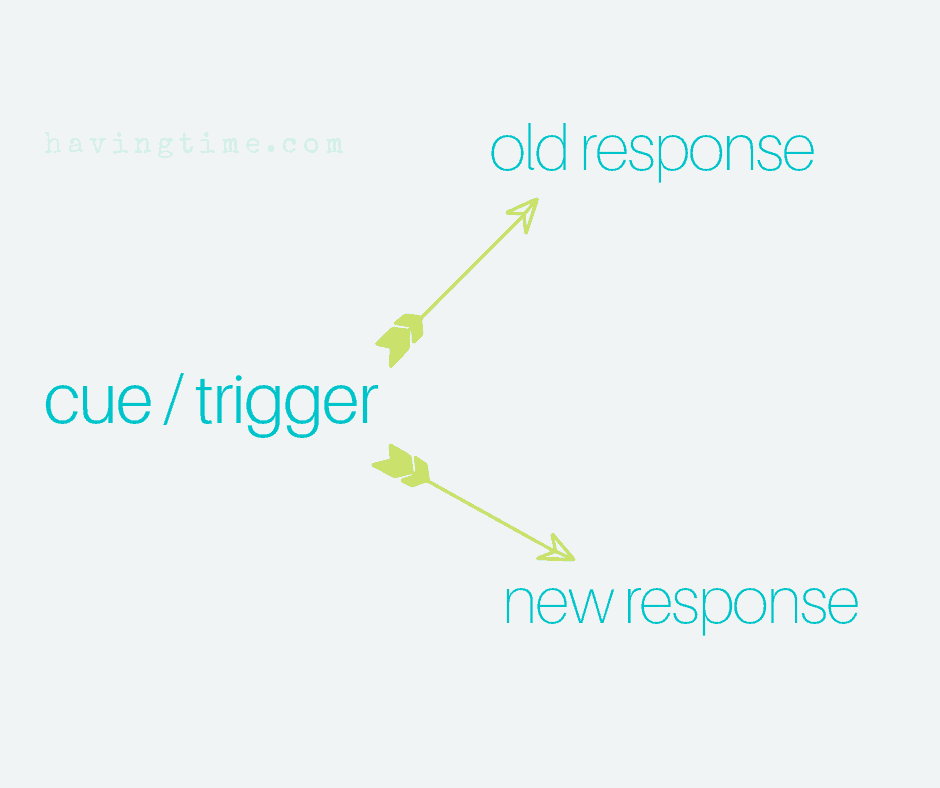 havingtime.com

old response

cue / trigger

new response